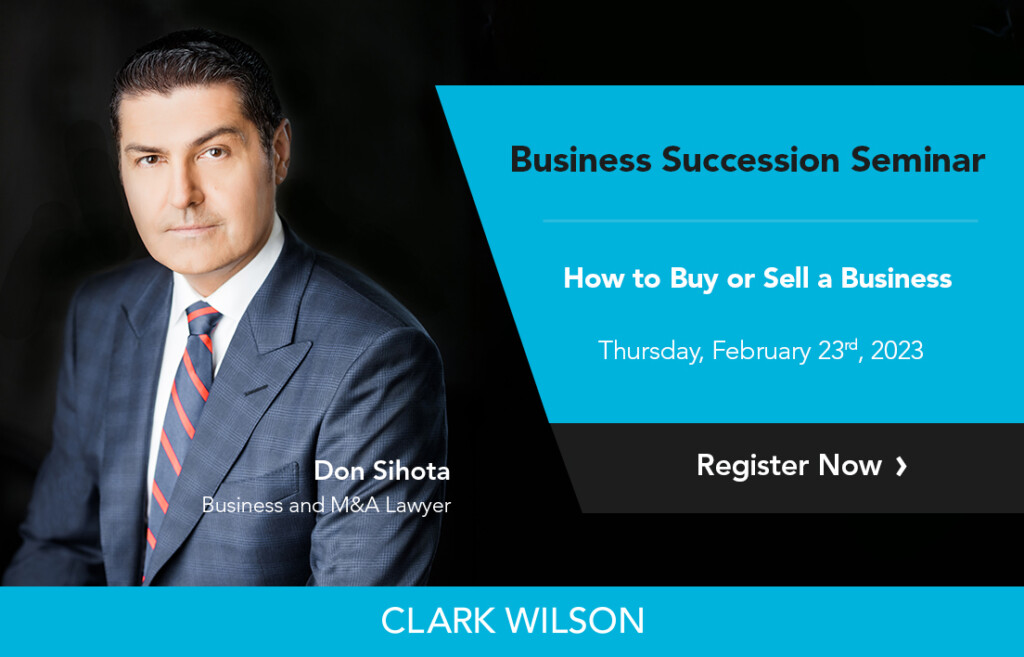 Business Succession Seminar

How to Buy or Sell a Business

Thursday, February 23rd, 2023

Register Now ›

Don Sihota
Business and M&A Lawyer

CLARK WILSON